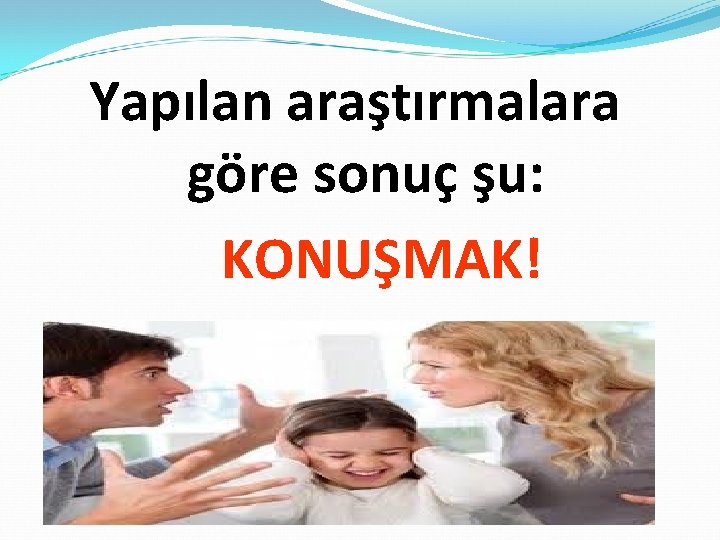 Yapılan araştırmalara göre sonuç şu:

KONUŞMAK!